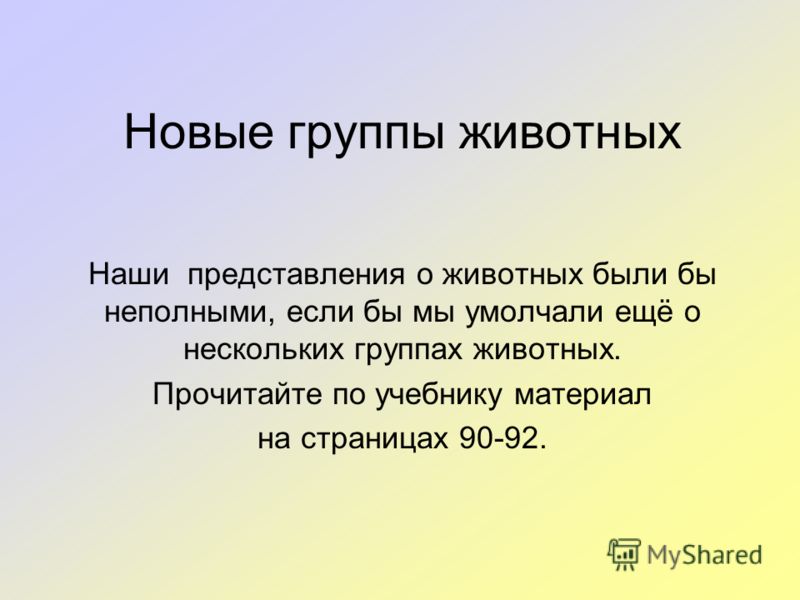 Новые группы животных

Наши представления о животных были бы неполными, если бы мы умолчали ещё о нескольких группах животных.

Прочитайте по учебнику материал на страницах 90-92.

MyShared